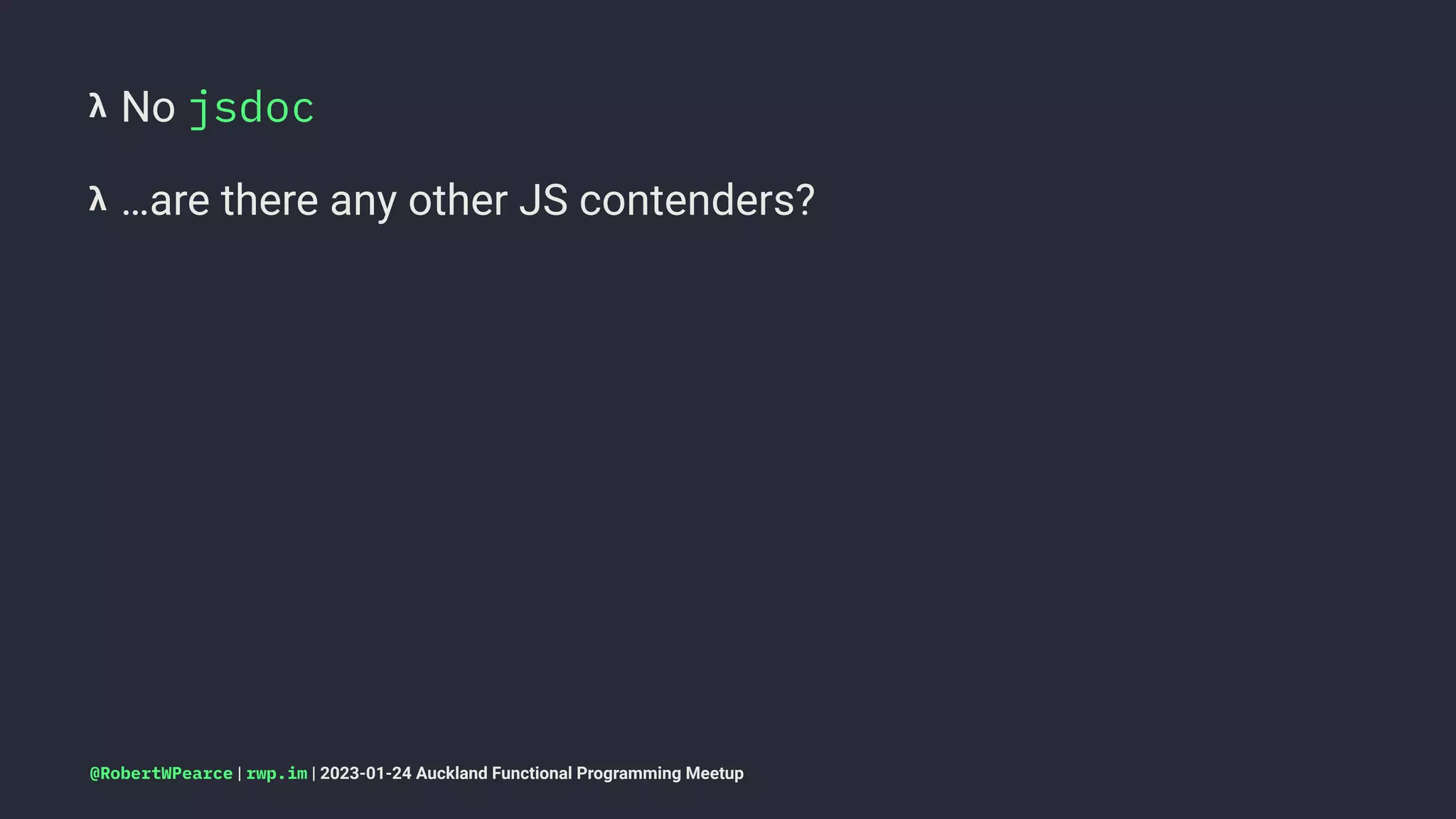 λ No jsdoc

λ …are there any other JS contenders?

@RobertWPearce | rwp.im | 2023-01-24 Auckland Functional Programming Meetup